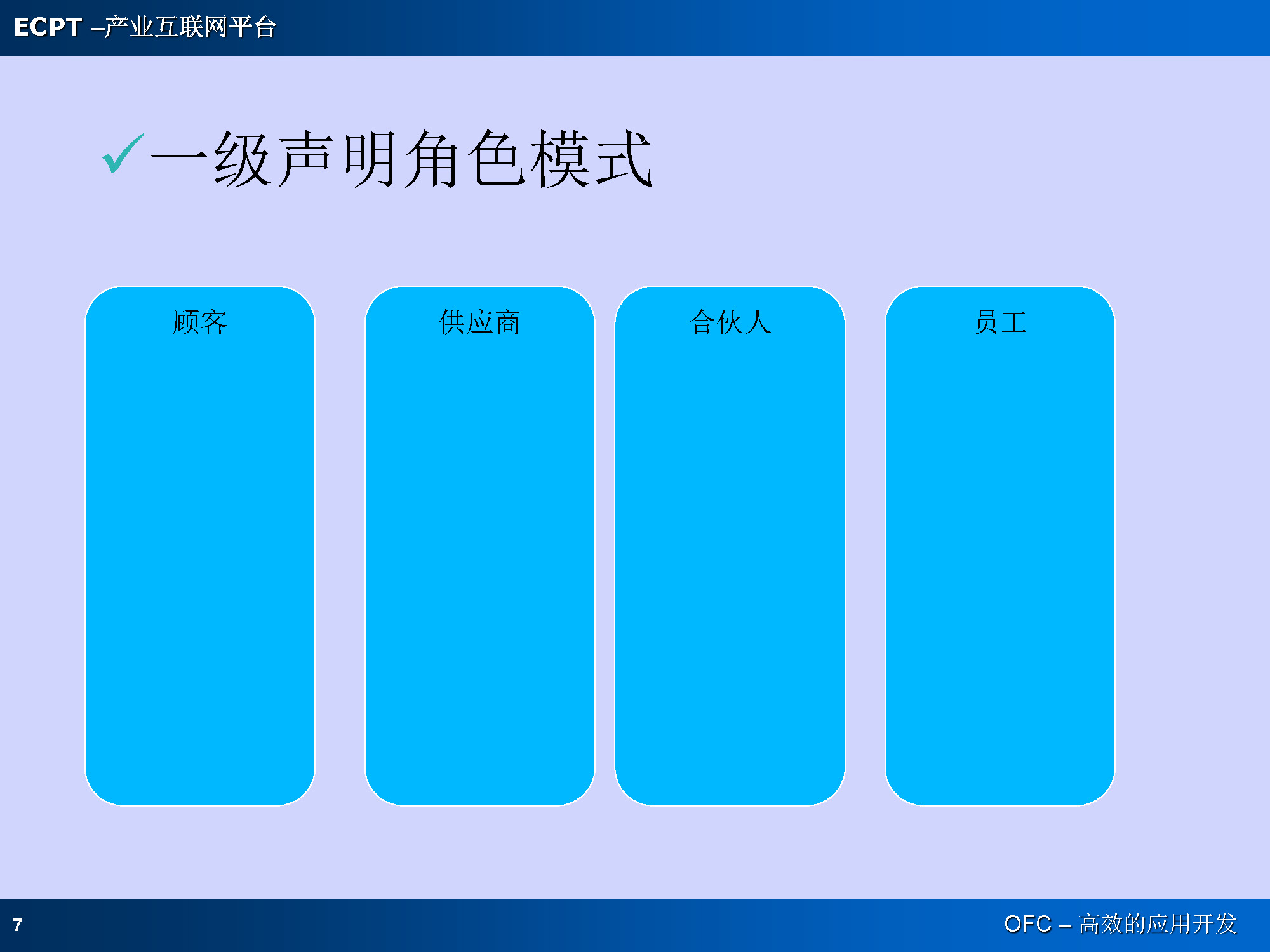 ECPT –产业互联网平台

✓一级声明角色模式

顾客

供应商

合伙人

员工

7

OFC – 高效的应用开发